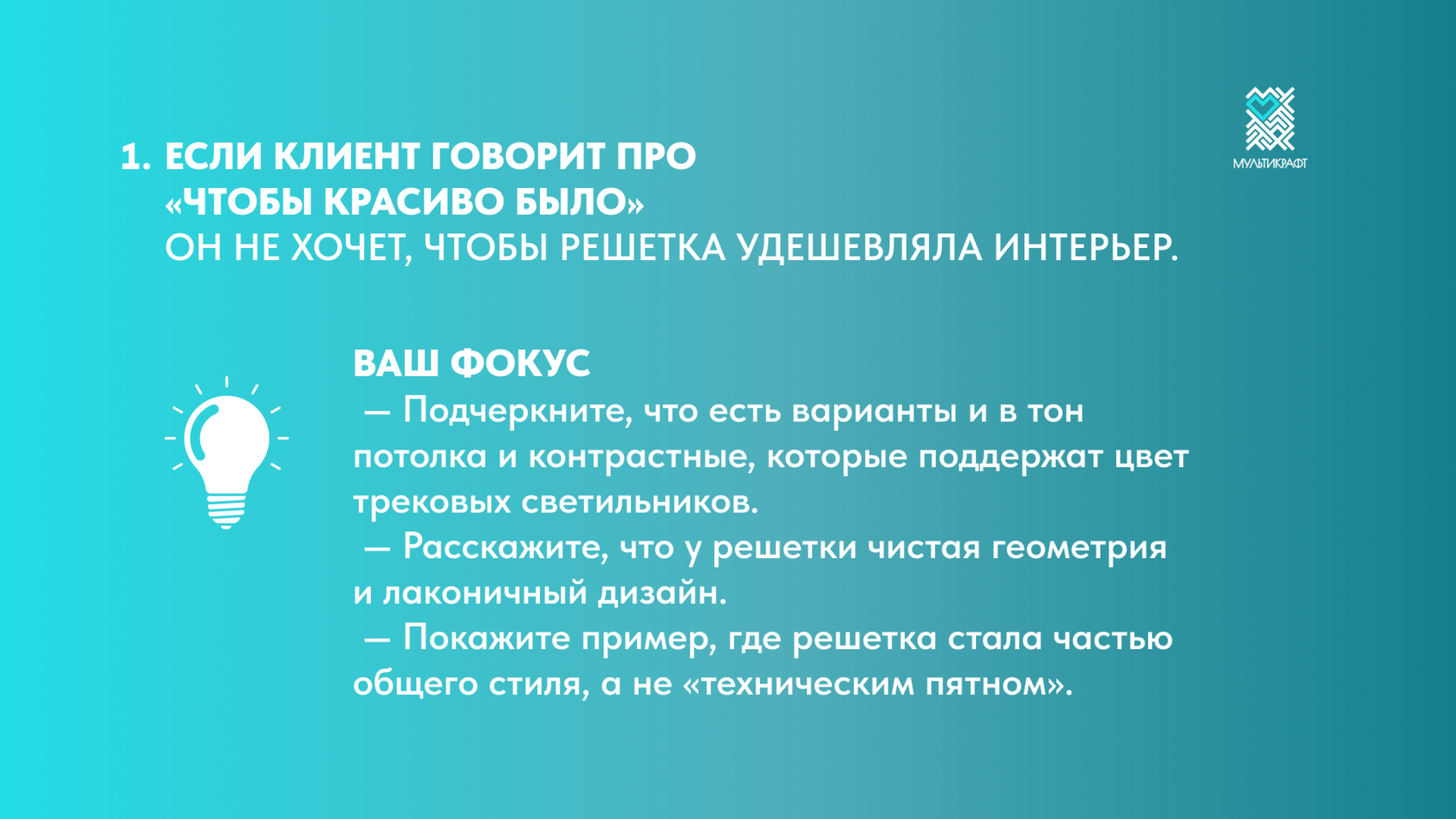 МУЛЬТИКРАФТ

1. ЕСЛИ КЛИЕНТ ГОВОРИТ ПРО «ЧТОБЫ КРАСИВО БЫЛО»
ОН НЕ ХОЧЕТ, ЧТОБЫ РЕШЕТКА УДЕШЕВЛЯЛА ИНТЕРЬЕР.

ВАШ ФОКУС
— Подчеркните, что есть варианты и в тон потолка и контрастные, которые поддержат цвет трековых светильников.
— Расскажите, что у решетки чистая геометрия и лаконичный дизайн.
— Покажите пример, где решетка стала частью общего стиля, а не «техническим пятном».